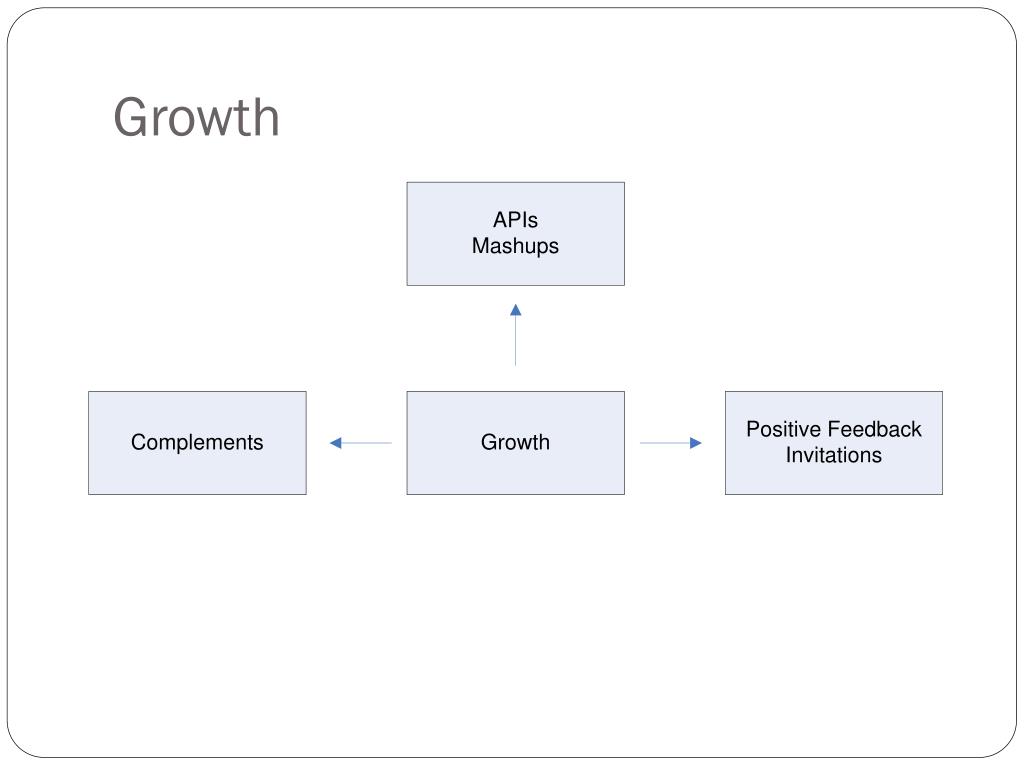 Growth

APIs
Mashups

Complements

Growth

Positive Feedback
Invitations